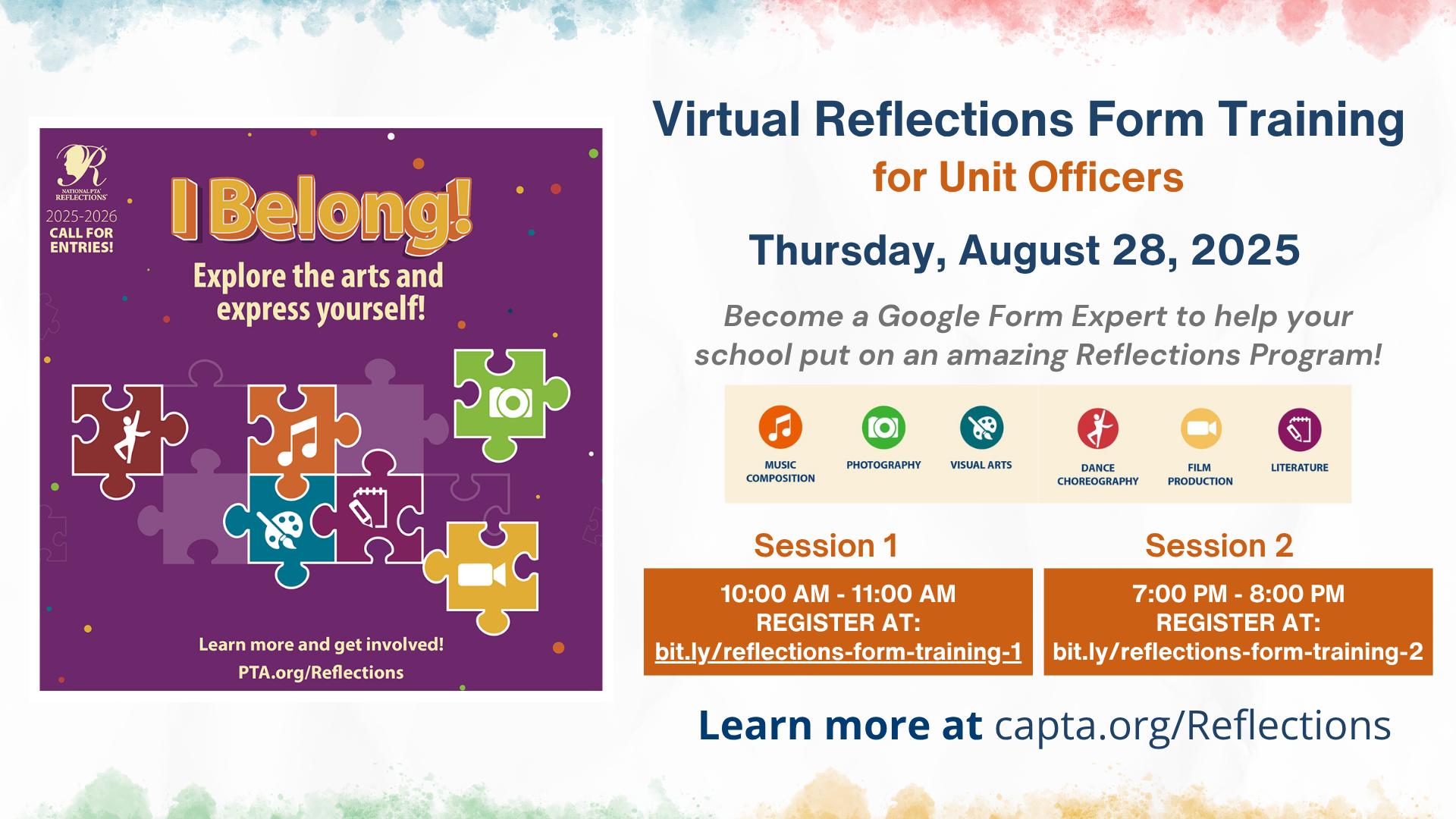 NATIONAL PTA REFLECTIONS

2025-2026
CALL FOR ENTRIES!

I Belong!

Explore the arts and express yourself!

Learn more and get involved!
PTA.org/Reflections

Virtual Reflections Form Training
for Unit Officers

Thursday, August 28, 2025

Become a Google Form Expert to help your school put on an amazing Reflections Program!

MUSIC COMPOSITION
PHOTOGRAPHY
VISUAL ARTS
DANCE CHOREOGRAPHY
FILM PRODUCTION
LITERATURE

Session 1
10:00 AM - 11:00 AM
REGISTER AT:
bit.ly/reflections-form-training-1

Session 2
7:00 PM - 8:00 PM
REGISTER AT:
bit.ly/reflections-form-training-2

Learn more at capta.org/Reflections